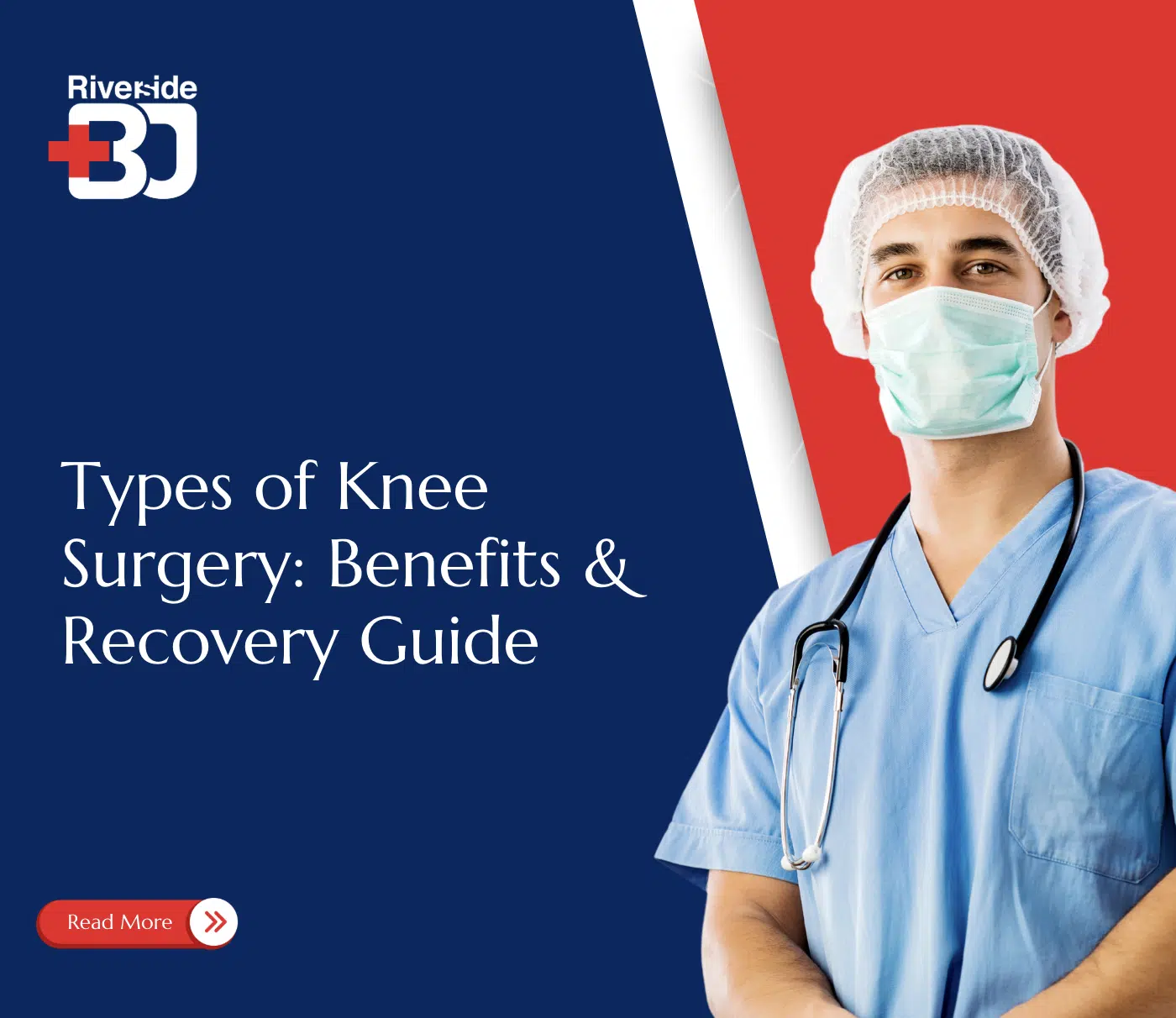 Riverside
BJ

Types of Knee Surgery: Benefits & Recovery Guide

Read More